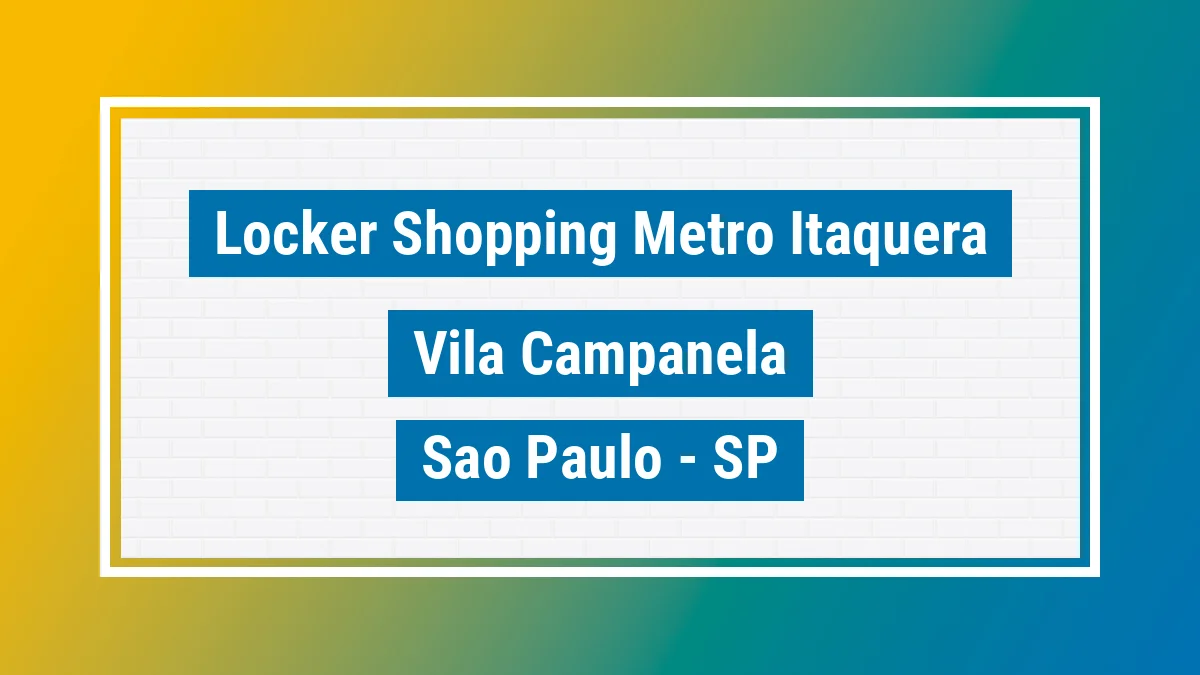 Locker Shopping Metro Itaquera

Vila Campanela

Sao Paulo - SP